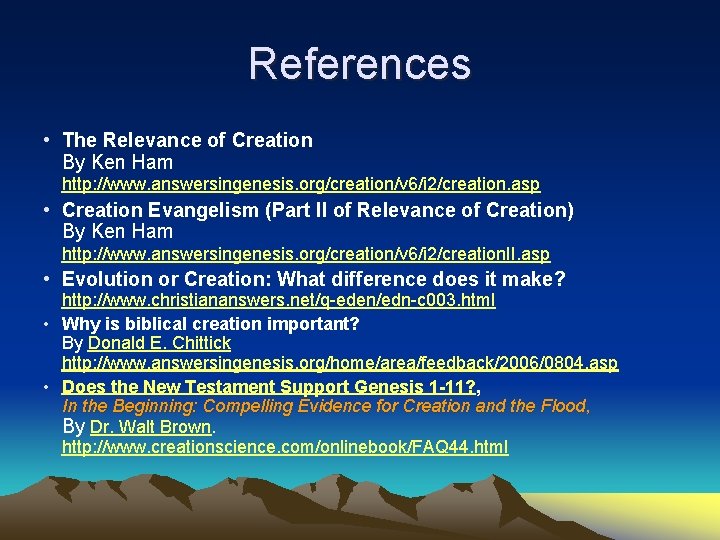 References

• The Relevance of Creation
By Ken Ham
http://www.answersingenesis.org/creation/v6/i2/creation.asp

• Creation Evangelism (Part II of Relevance of Creation)
By Ken Ham
http://www.answersingenesis.org/creation/v6/i2/creationII.asp

• Evolution or Creation: What difference does it make?
http://www.christiananswers.net/q-eden/edn-c003.html

• Why is biblical creation important?
By Donald E. Chittick
http://www.answersingenesis.org/home/area/feedback/2006/0804.asp

• Does the New Testament Support Genesis 1-11?,
In the Beginning: Compelling Evidence for Creation and the Flood,
By Dr. Walt Brown.
http://www.creationscience.com/onlinebook/FAQ44.html